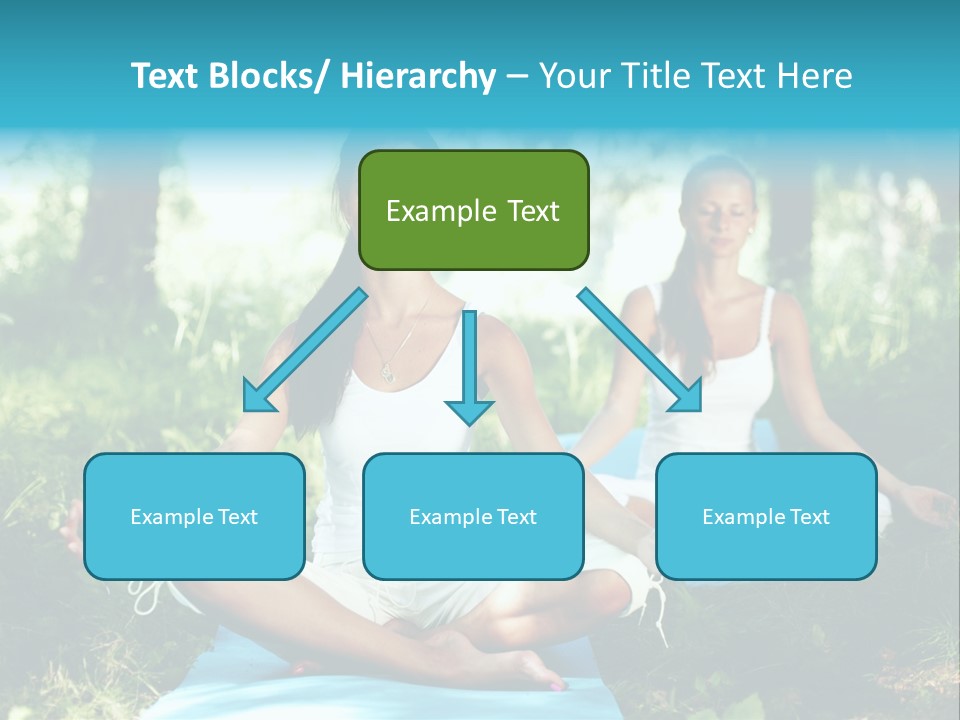 Text Blocks/ Hierarchy – Your Title Text Here

Example Text

Example Text

Example Text

Example Text